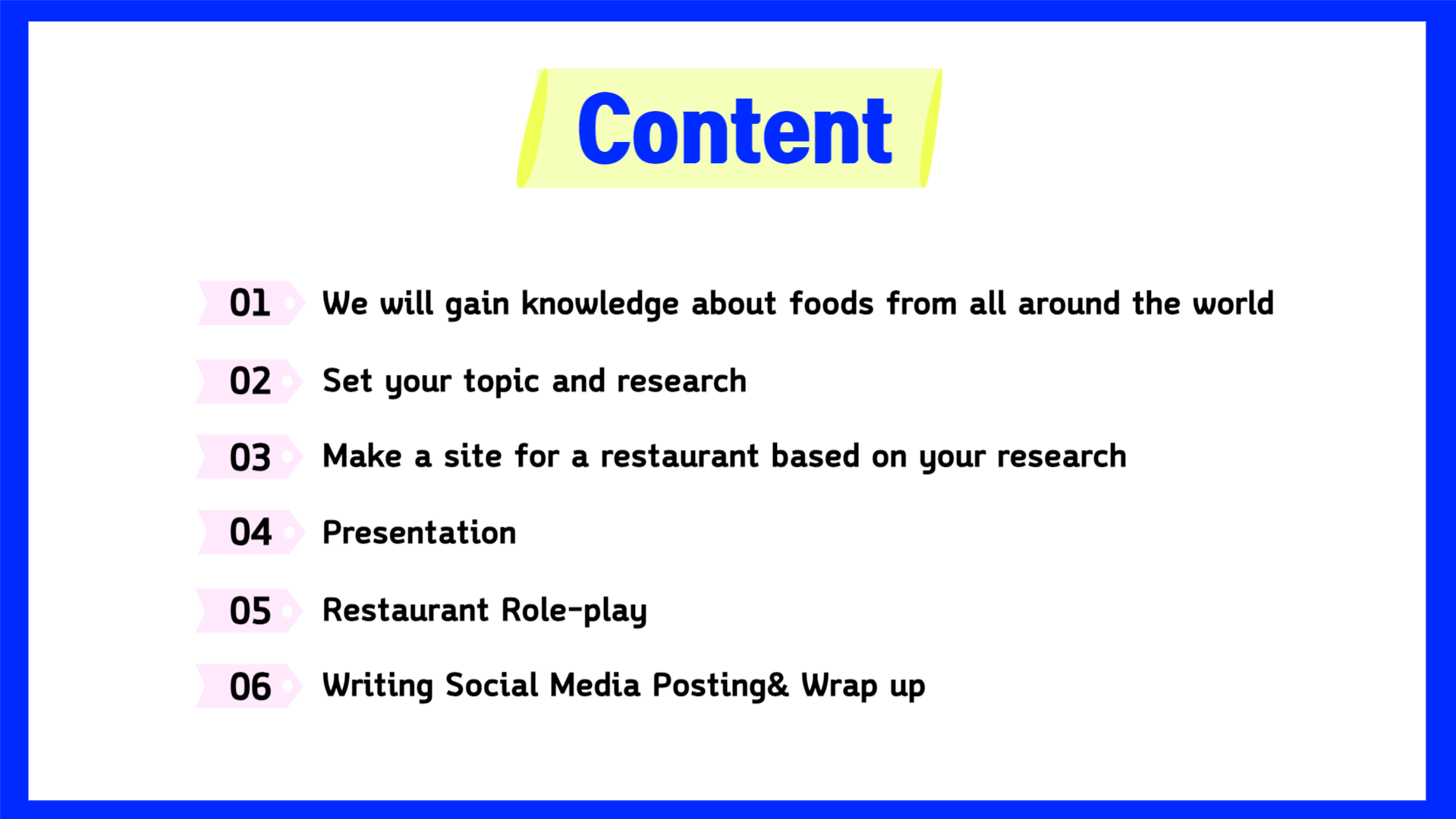 Content

01 We will gain knowledge about foods from all around the world

02 Set your topic and research

03 Make a site for a restaurant based on your research

04 Presentation

05 Restaurant Role-play

06 Writing Social Media Posting& Wrap up